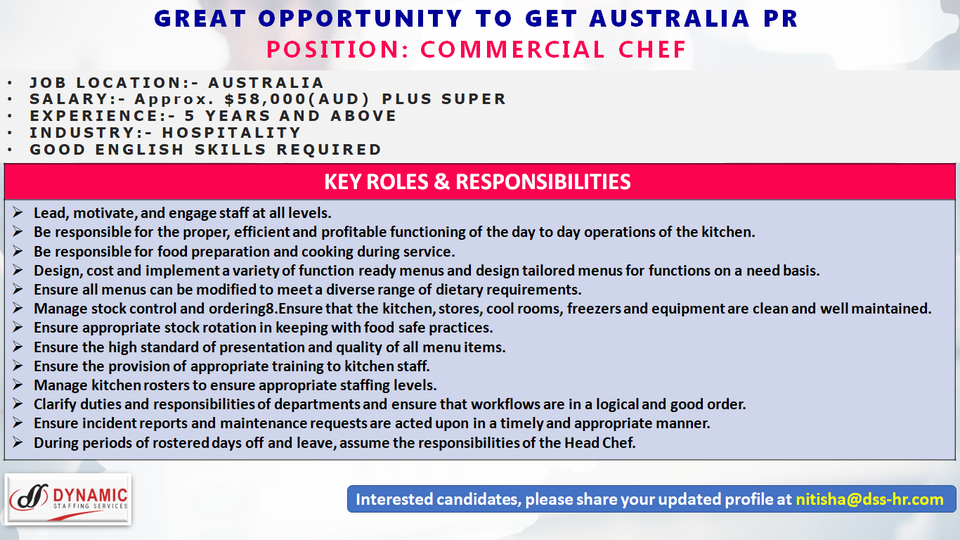 GREAT OPPORTUNITY TO GET AUSTRALIA PR
POSITION: COMMERCIAL CHEF

• JOB LOCATION:- AUSTRALIA
• SALARY:- Approx. $58,000(AUD) PLUS SUPER
• EXPERIENCE:- 5 YEARS AND ABOVE
• INDUSTRY:- HOSPITALITY
• GOOD ENGLISH SKILLS REQUIRED

KEY ROLES & RESPONSIBILITIES

➢ Lead, motivate, and engage staff at all levels.
➢ Be responsible for the proper, efficient and profitable functioning of the day to day operations of the kitchen.
➢ Be responsible for food preparation and cooking during service.
➢ Design, cost and implement a variety of function ready menus and design tailored menus for functions on a need basis.
➢ Ensure all menus can be modified to meet a diverse range of dietary requirements.
➢ Manage stock control and ordering8.Ensure that the kitchen, stores, cool rooms, freezers and equipment are clean and well maintained.
➢ Ensure appropriate stock rotation in keeping with food safe practices.
➢ Ensure the high standard of presentation and quality of all menu items.
➢ Ensure the provision of appropriate training to kitchen staff.
➢ Manage kitchen rosters to ensure appropriate staffing levels.
➢ Clarify duties and responsibilities of departments and ensure that workflows are in a logical and good order.
➢ Ensure incident reports and maintenance requests are acted upon in a timely and appropriate manner.
➢ During periods of rostered days off and leave, assume the responsibilities of the Head Chef.

DYNAMIC
STAFFING SERVICES

Interested candidates, please share your updated profile at nitisha@dss-hr.com